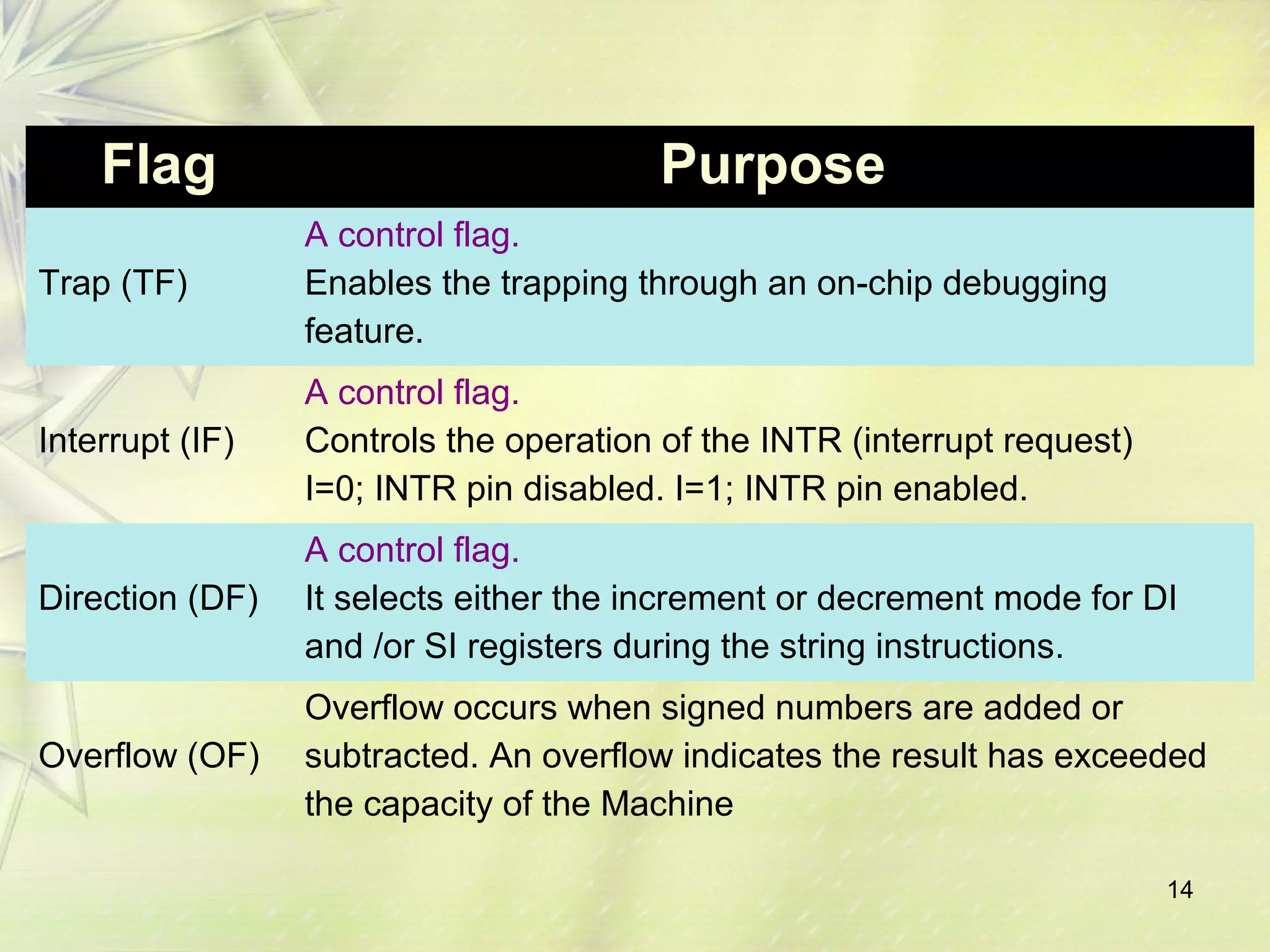 | Flag | Purpose |
|---|---|
| Trap (TF) | A control flag. Enables the trapping through an on-chip debugging feature. |
| Interrupt (IF) | A control flag. Controls the operation of the INTR (interrupt request) I=0; INTR pin disabled. I=1; INTR pin enabled. |
| Direction (DF) | A control flag. It selects either the increment or decrement mode for DI and /or SI registers during the string instructions. |
| Overflow (OF) | Overflow occurs when signed numbers are added or subtracted. An overflow indicates the result has exceeded the capacity of the Machine |

14